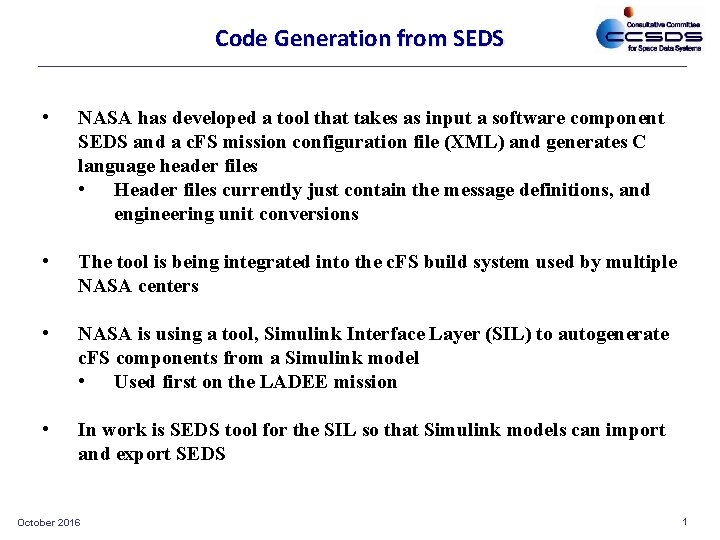 Code Generation from SEDS

Consultative Committee
CCSDS
for Space Data Systems

• NASA has developed a tool that takes as input a software component SEDS and a cFS mission configuration file (XML) and generates C language header files
  • Header files currently just contain the message definitions, and engineering unit conversions

• The tool is being integrated into the cFS build system used by multiple NASA centers

• NASA is using a tool, Simulink Interface Layer (SIL) to autogenerate cFS components from a Simulink model
  • Used first on the LADEE mission

• In work is SEDS tool for the SIL so that Simulink models can import and export SEDS

October 2016

1